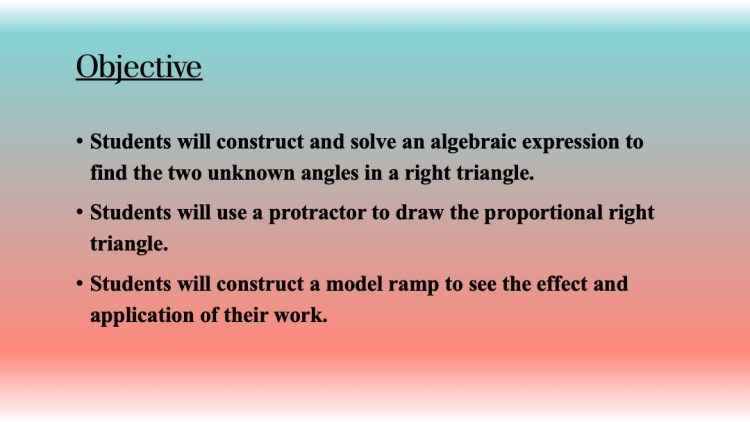 Objective

• Students will construct and solve an algebraic expression to find the two unknown angles in a right triangle.

• Students will use a protractor to draw the proportional right triangle.

• Students will construct a model ramp to see the effect and application of their work.